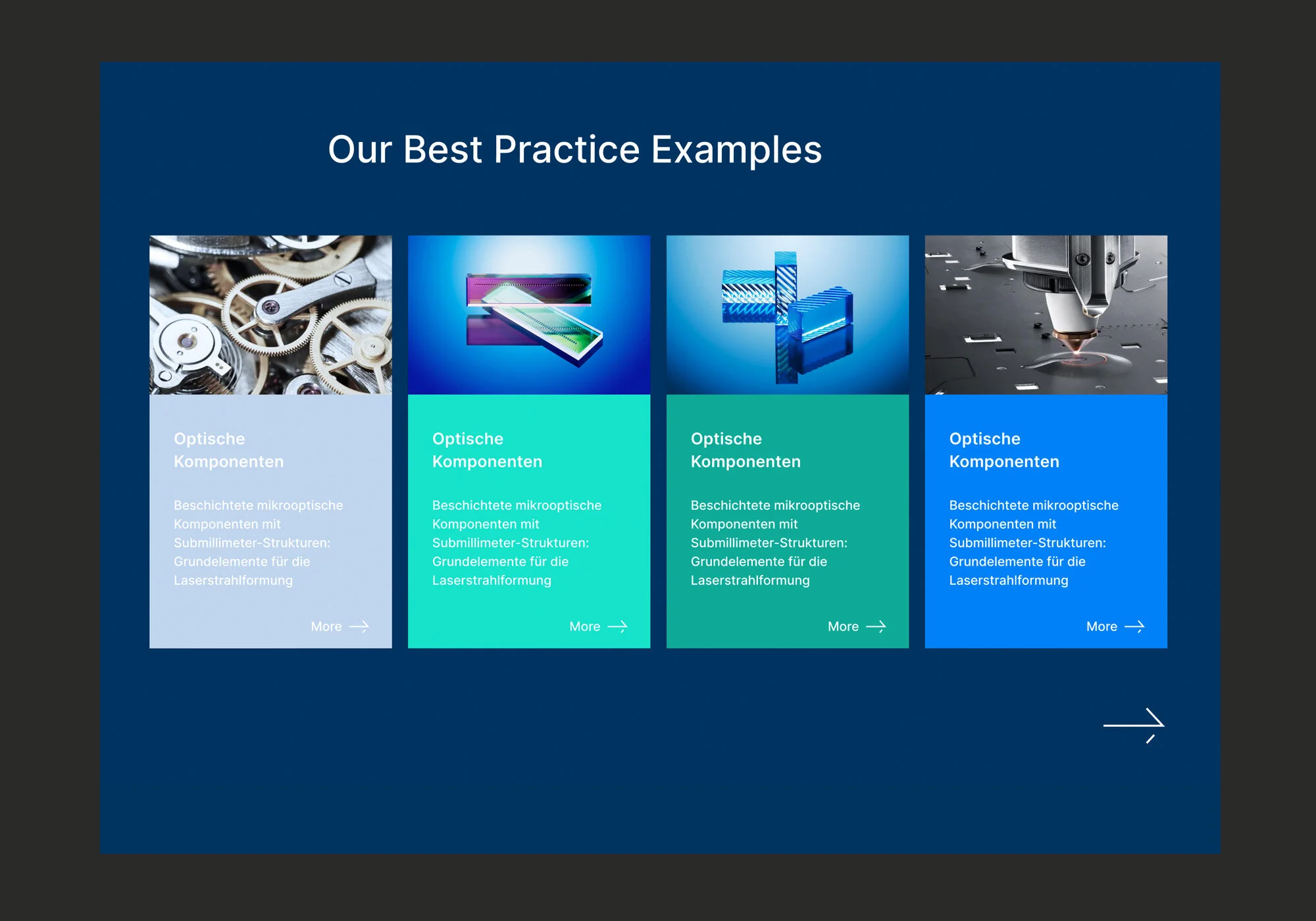 Our Best Practice Examples

Optische Komponenten

Beschichtete mikrooptische Komponenten mit Submillimeter-Strukturen: Grundelemente für die Laserstrahlformung

More

Optische Komponenten

Beschichtete mikrooptische Komponenten mit Submillimeter-Strukturen: Grundelemente für die Laserstrahlformung

More

Optische Komponenten

Beschichtete mikrooptische Komponenten mit Submillimeter-Strukturen: Grundelemente für die Laserstrahlformung

More

Optische Komponenten

Beschichtete mikrooptische Komponenten mit Submillimeter-Strukturen: Grundelemente für die Laserstrahlformung

More